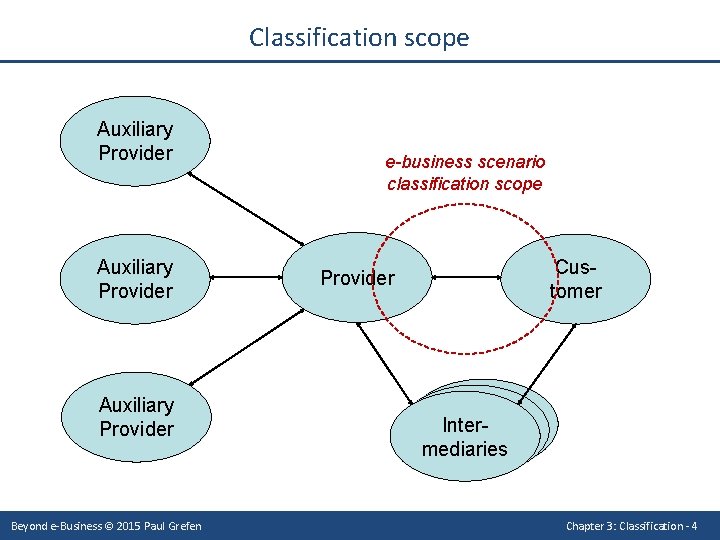 Classification scope

Auxiliary Provider

e-business scenario classification scope

Auxiliary Provider

Provider

Customer

Auxiliary Provider

Intermediaries

Beyond e-Business © 2015 Paul Grefen

Chapter 3: Classification - 4